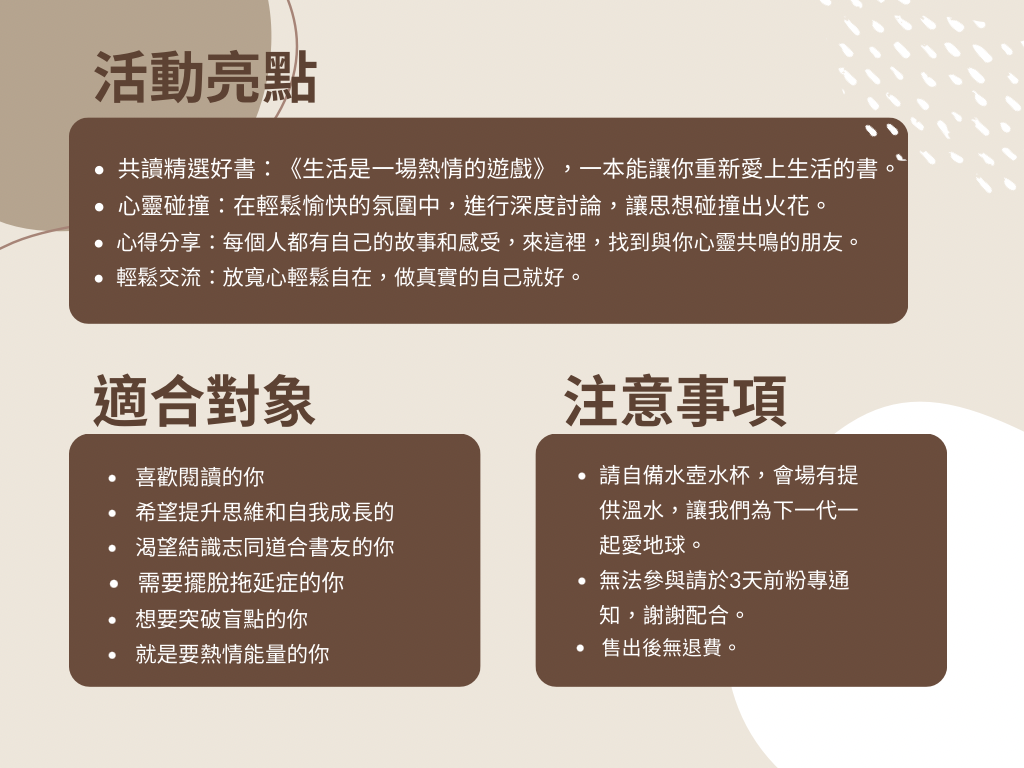 活動亮點

- 共讀精選好書：《生活是一場熱情的遊戲》，一本能讓你重新愛上生活的書。
- 心靈碰撞：在輕鬆愉快的氛圍中，進行深度討論，讓思想碰撞出火花。
- 心得分享：每個人都有自己的故事和感受，來這裡，找到與你心靈共鳴的朋友。
- 輕鬆交流：放寬心輕鬆自在，做真實的自己就好。

適合對象

- 喜歡閱讀的你
- 希望提升思維和自我成長的
- 渴望結識志同道合書友的你
- 需要擺脫拖延症的你
- 想要突破盲點的你
- 就是要熱情能量的你

注意事項

- 請自備水壺水杯，會場有提供溫水，讓我們為下一代一起愛地球。
- 無法參與請於3天前粉專通知，謝謝配合。
- 售出後無退費。